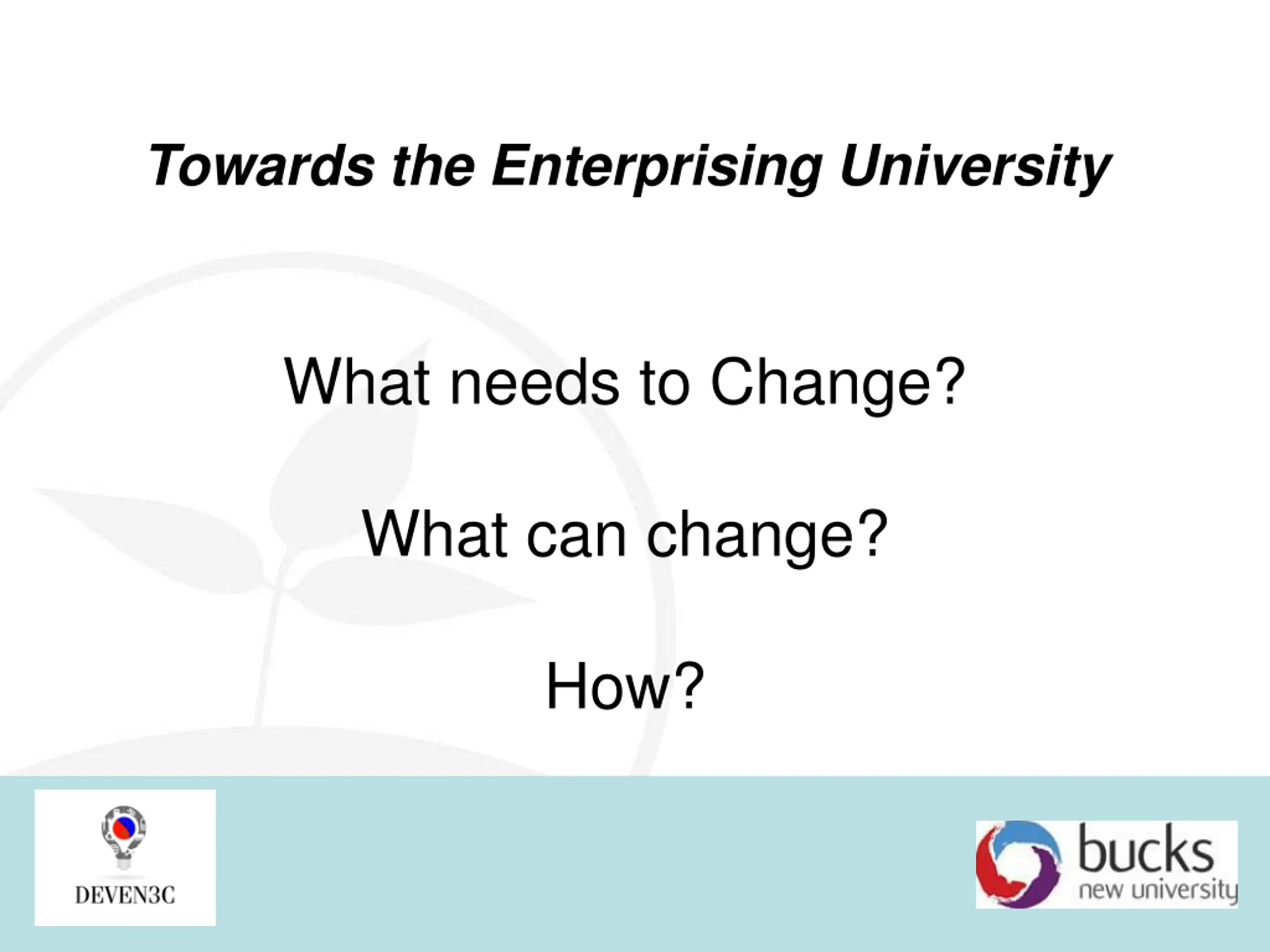 Towards the Enterprising University

What needs to Change?

What can change?

How?

DEVEN3C

bucks
new university